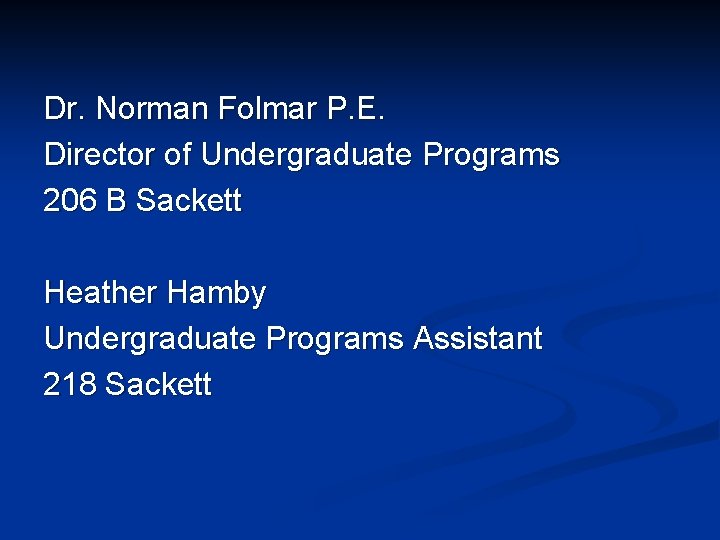 Dr. Norman Folmar P.E.
Director of Undergraduate Programs
206 B Sackett

Heather Hamby
Undergraduate Programs Assistant
218 Sackett